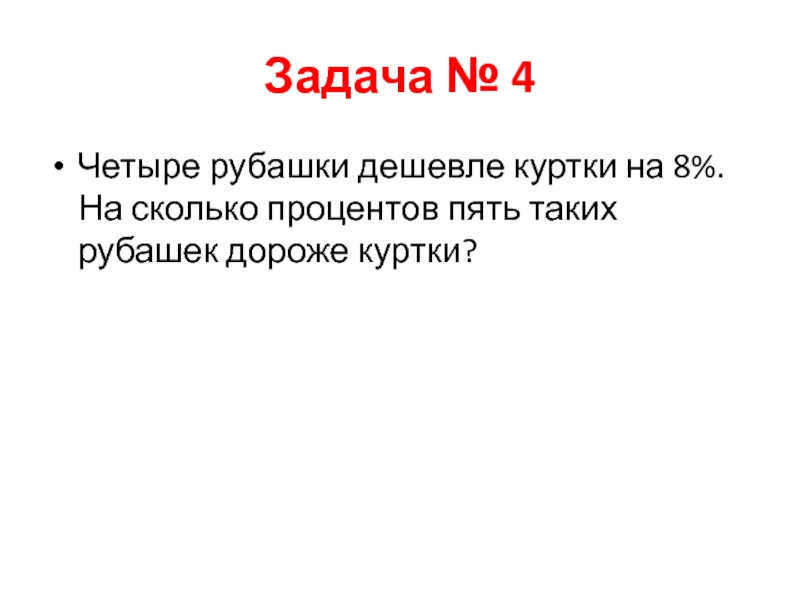 Задача № 4

• Четыре рубашки дешевле куртки на 8%. На сколько процентов пять таких рубашек дороже куртки?